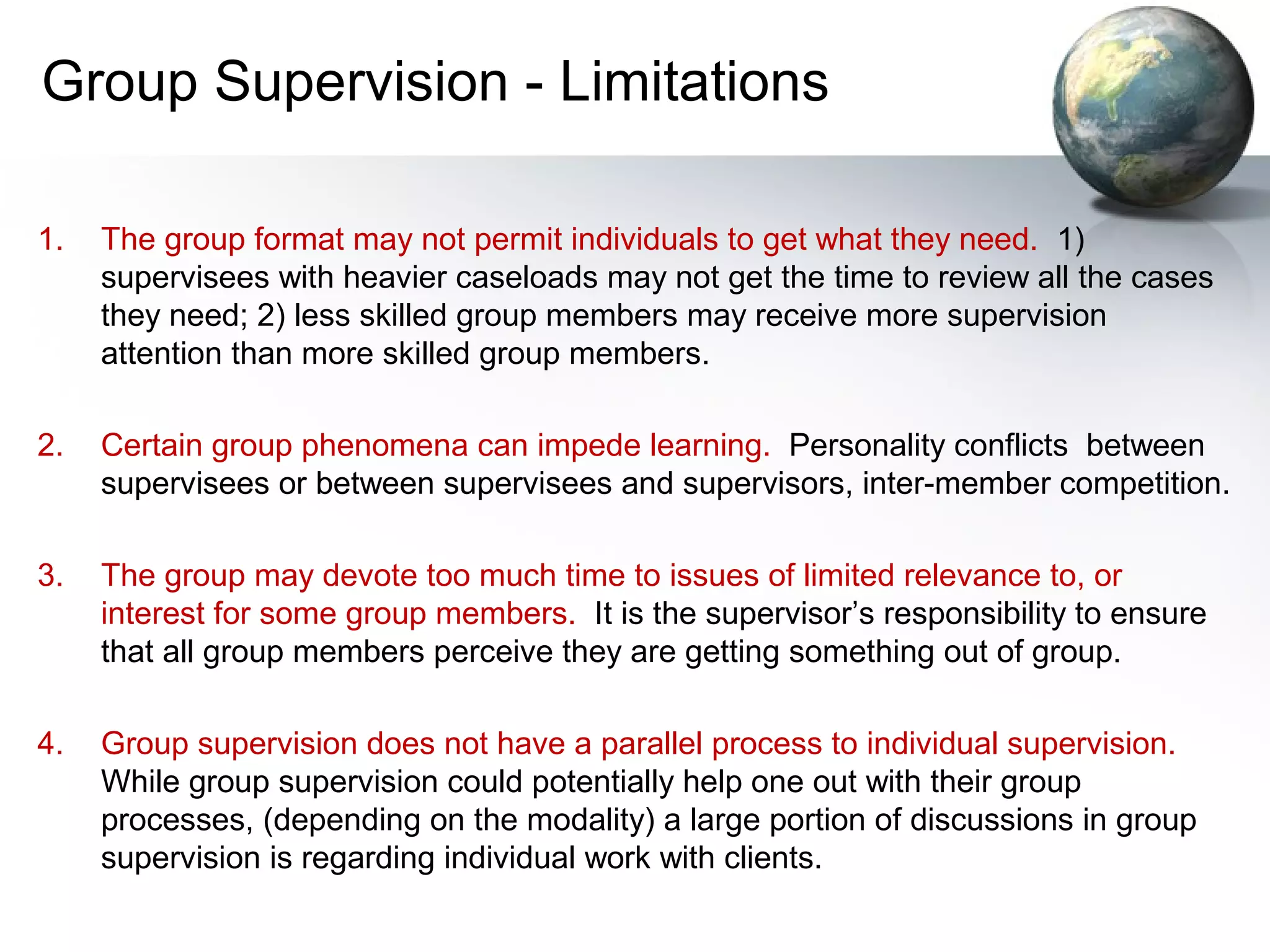 Group Supervision - Limitations

1. The group format may not permit individuals to get what they need. 1) supervisees with heavier caseloads may not get the time to review all the cases they need; 2) less skilled group members may receive more supervision attention than more skilled group members.

2. Certain group phenomena can impede learning. Personality conflicts between supervisees or between supervisees and supervisors, inter-member competition.

3. The group may devote too much time to issues of limited relevance to, or interest for some group members. It is the supervisor's responsibility to ensure that all group members perceive they are getting something out of group.

4. Group supervision does not have a parallel process to individual supervision. While group supervision could potentially help one out with their group processes, (depending on the modality) a large portion of discussions in group supervision is regarding individual work with clients.